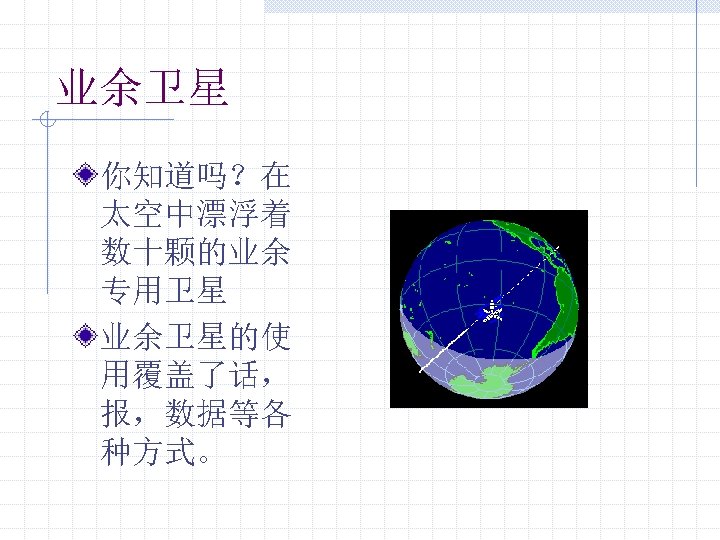 业余卫星

你知道吗？在太空中漂浮着数十颗的业余专用卫星

业余卫星的使用覆盖了话，报，数据等各种方式。